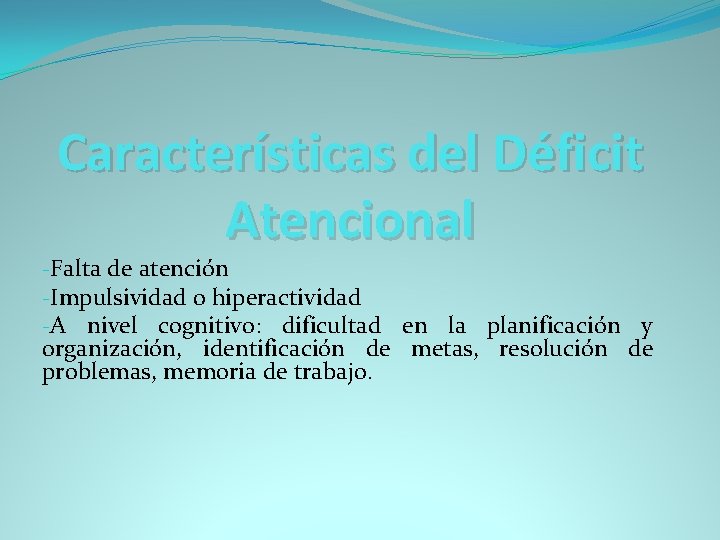 Características del Déficit Atencional

-Falta de atención

-Impulsividad o hiperactividad

-A nivel cognitivo: dificultad en la planificación y organización, identificación de metas, resolución de problemas, memoria de trabajo.